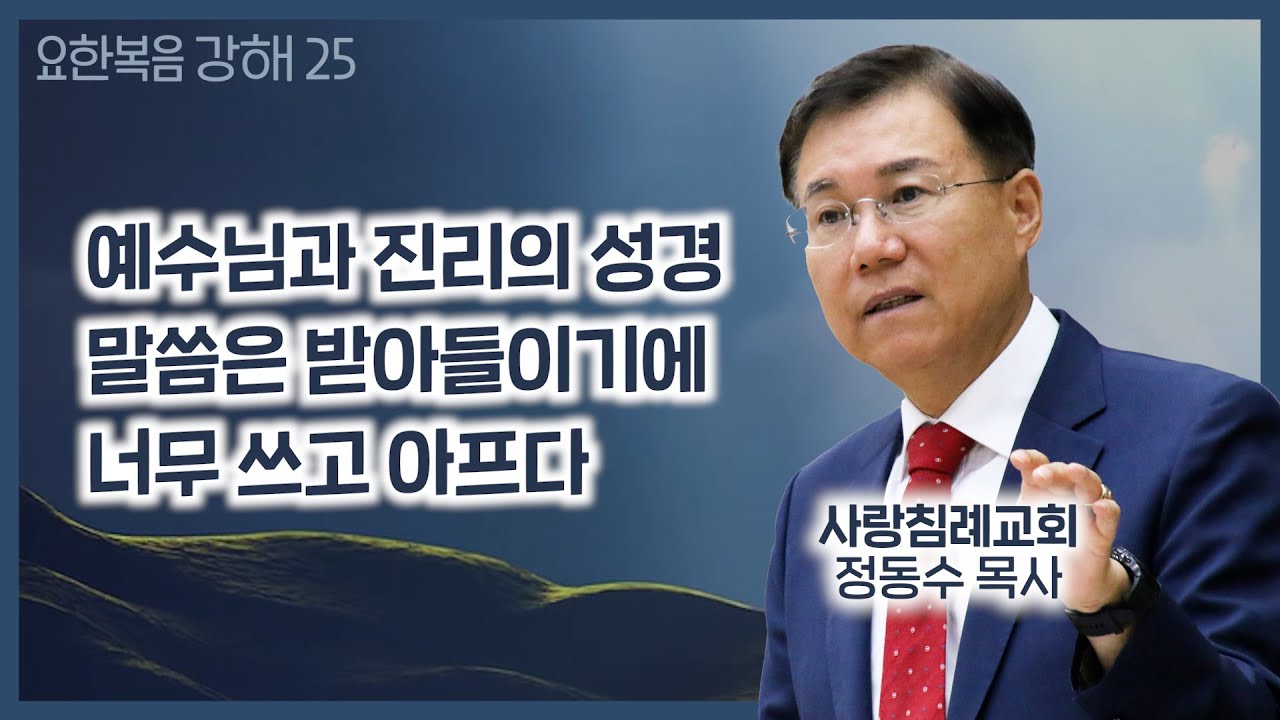 요한복음 강해 25

예수님과 진리의 성경 말씀은 받아들이기에 너무 쓰고 아프다

사랑침례교회
정동수 목사